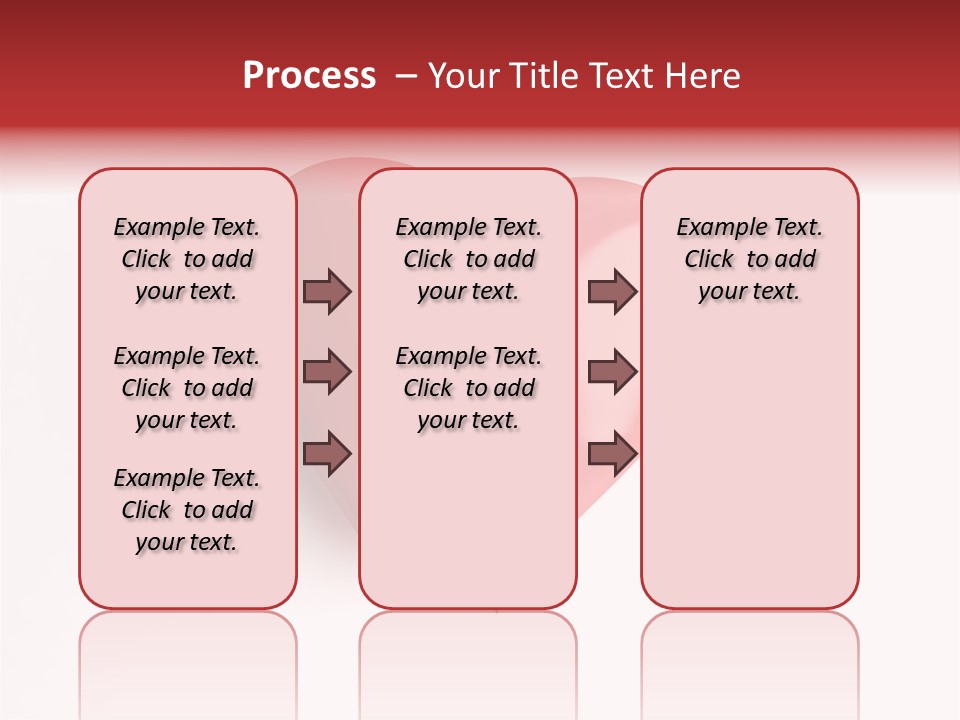 Process – Your Title Text Here

Example Text. Click to add your text.

Example Text. Click to add your text.

Example Text. Click to add your text.

Example Text. Click to add your text.

Example Text. Click to add your text.

Example Text. Click to add your text.